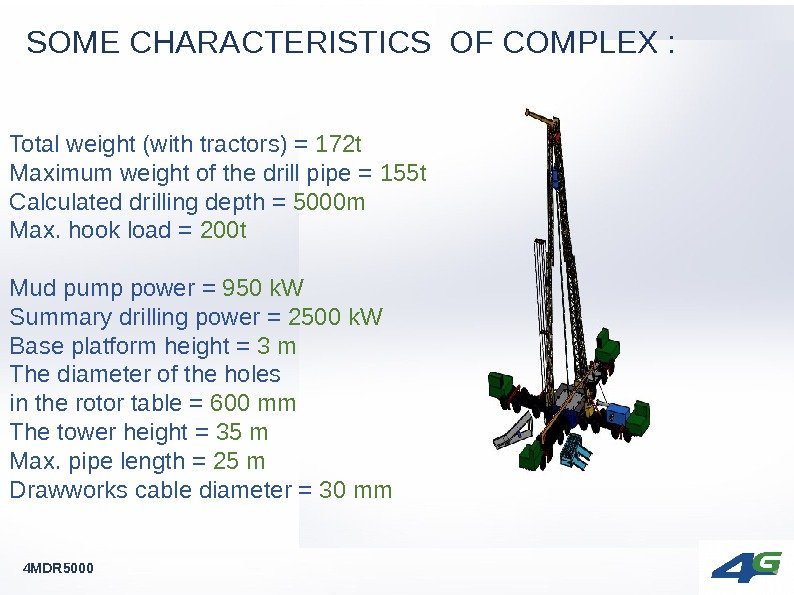 SOME CHARACTERISTICS OF COMPLEX :

Total weight (with tractors) = 172t
Maximum weight of the drill pipe = 155t
Calculated drilling depth = 5000m
Max. hook load = 200t

Mud pump power = 950 kW
Summary drilling power = 2500 kW
Base platform height = 3 m
The diameter of the holes in the rotor table = 600 mm
The tower height = 35 m
Max. pipe length = 25 m
Drawworks cable diameter = 30 mm

4MDR5000

4G